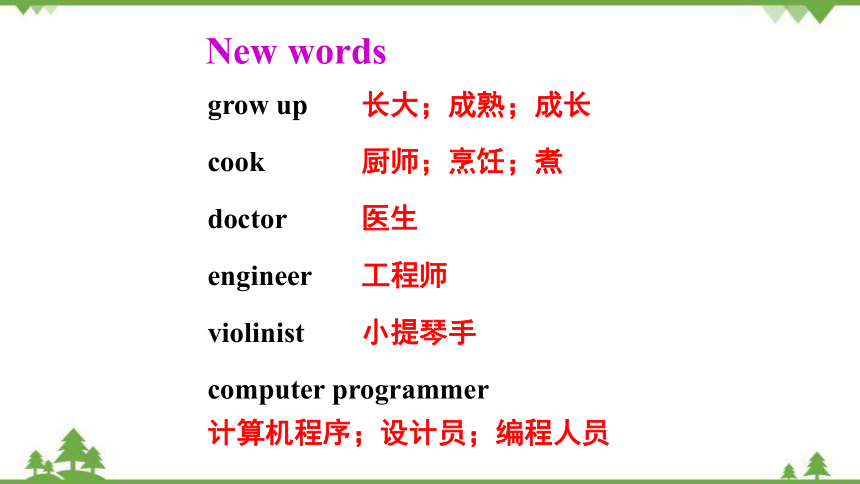 New words

grow up 长大；成熟；成长

cook 厨师；烹饪；煮

doctor 医生

engineer 工程师

violinist 小提琴手

computer programmer
计算机程序；设计员；编程人员